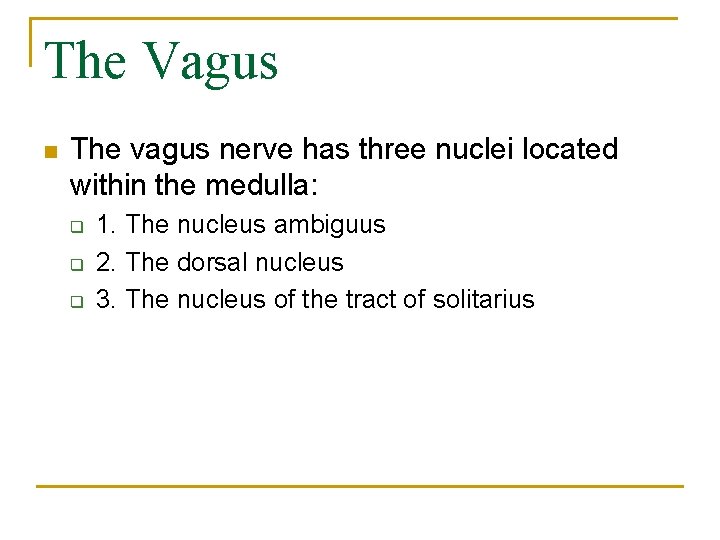 The Vagus

The vagus nerve has three nuclei located within the medulla:

1. The nucleus ambiguus
2. The dorsal nucleus
3. The nucleus of the tract of solitarius